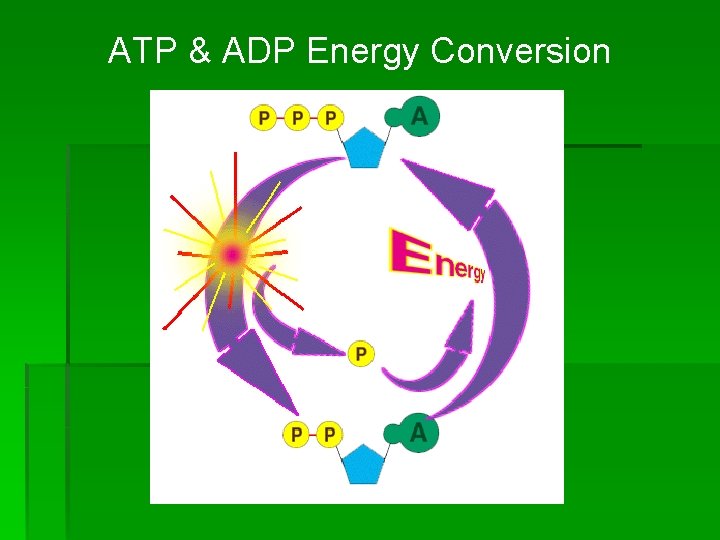 ATP & ADP Energy Conversion

P P P A

Energy

P

P P A